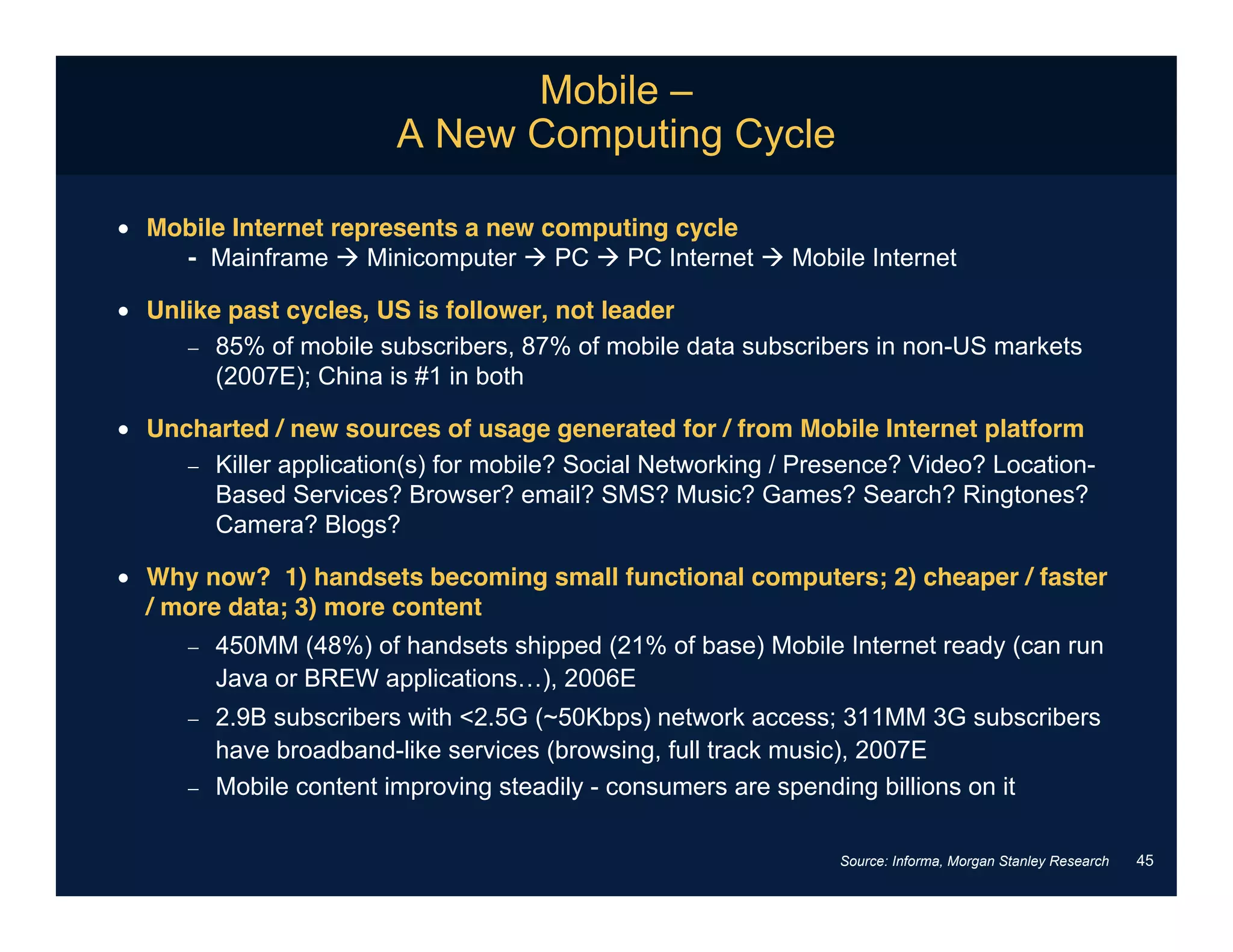 Mobile –
A New Computing Cycle

• Mobile Internet represents a new computing cycle
- Mainframe → Minicomputer → PC → PC Internet → Mobile Internet

• Unlike past cycles, US is follower, not leader
– 85% of mobile subscribers, 87% of mobile data subscribers in non-US markets (2007E); China is #1 in both

• Uncharted / new sources of usage generated for / from Mobile Internet platform
– Killer application(s) for mobile? Social Networking / Presence? Video? Location-Based Services? Browser? email? SMS? Music? Games? Search? Ringtones? Camera? Blogs?

• Why now? 1) handsets becoming small functional computers; 2) cheaper / faster / more data; 3) more content
– 450MM (48%) of handsets shipped (21% of base) Mobile Internet ready (can run Java or BREW applications…), 2006E
– 2.9B subscribers with <2.5G (~50Kbps) network access; 311MM 3G subscribers have broadband-like services (browsing, full track music), 2007E
– Mobile content improving steadily - consumers are spending billions on it

Source: Informa, Morgan Stanley Research 45